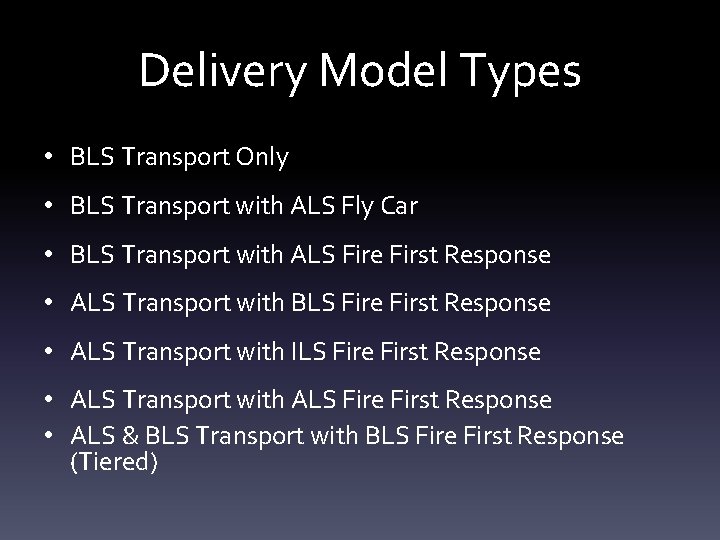 Delivery Model Types

• BLS Transport Only
• BLS Transport with ALS Fly Car
• BLS Transport with ALS Fire First Response
• ALS Transport with BLS Fire First Response
• ALS Transport with ILS Fire First Response
• ALS Transport with ALS Fire First Response
• ALS & BLS Transport with BLS Fire First Response (Tiered)